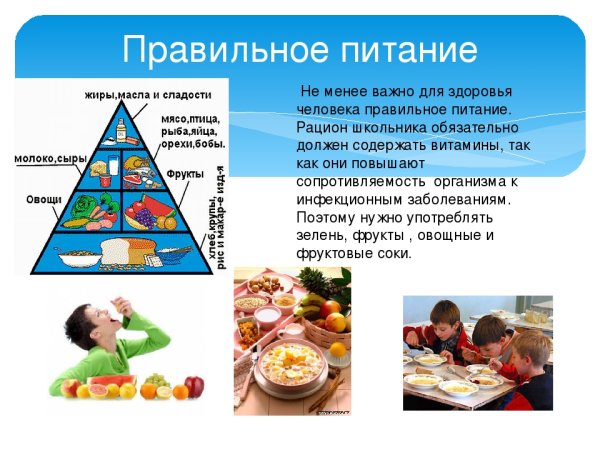 Правильное питание

жиры,масла и сладости

мясо,птица, рыба,яйца, орехи,бобы.

молоко,сыры

Фрукты

Овощи

хлеб,крупы, рис и макар-е изд-я

Не менее важно для здоровья человека правильное питание. Рацион школьника обязательно должен содержать витамины, так как они повышают сопротивляемость организма к инфекционным заболеваниям. Поэтому нужно употреблять зелень, фрукты , овощные и фруктовые соки.